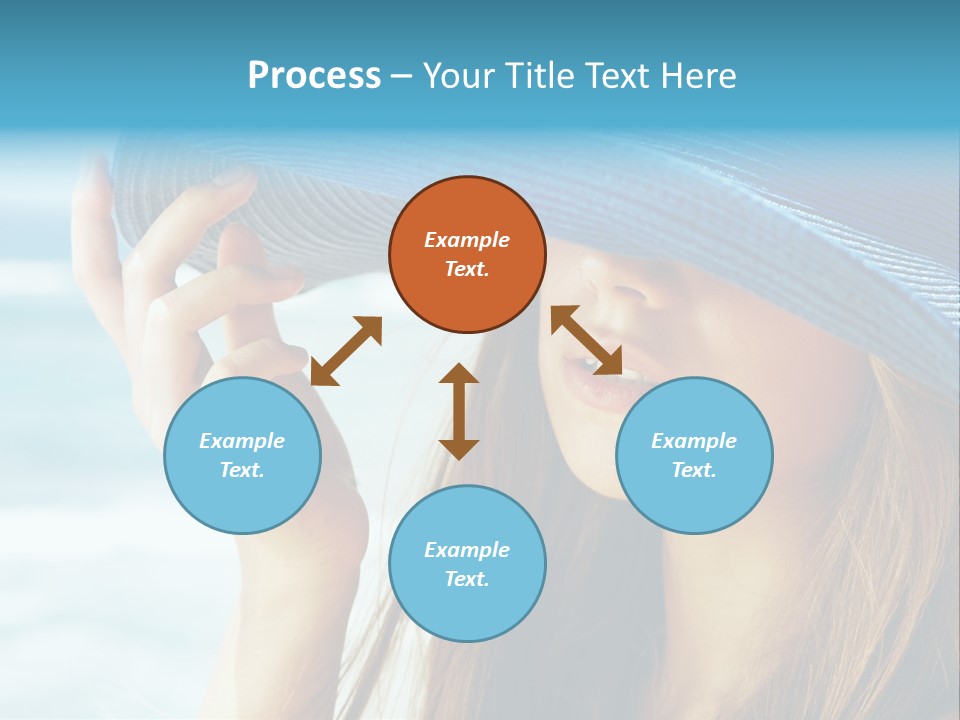 Process – Your Title Text Here

Example Text.

Example Text.

Example Text.

Example Text.